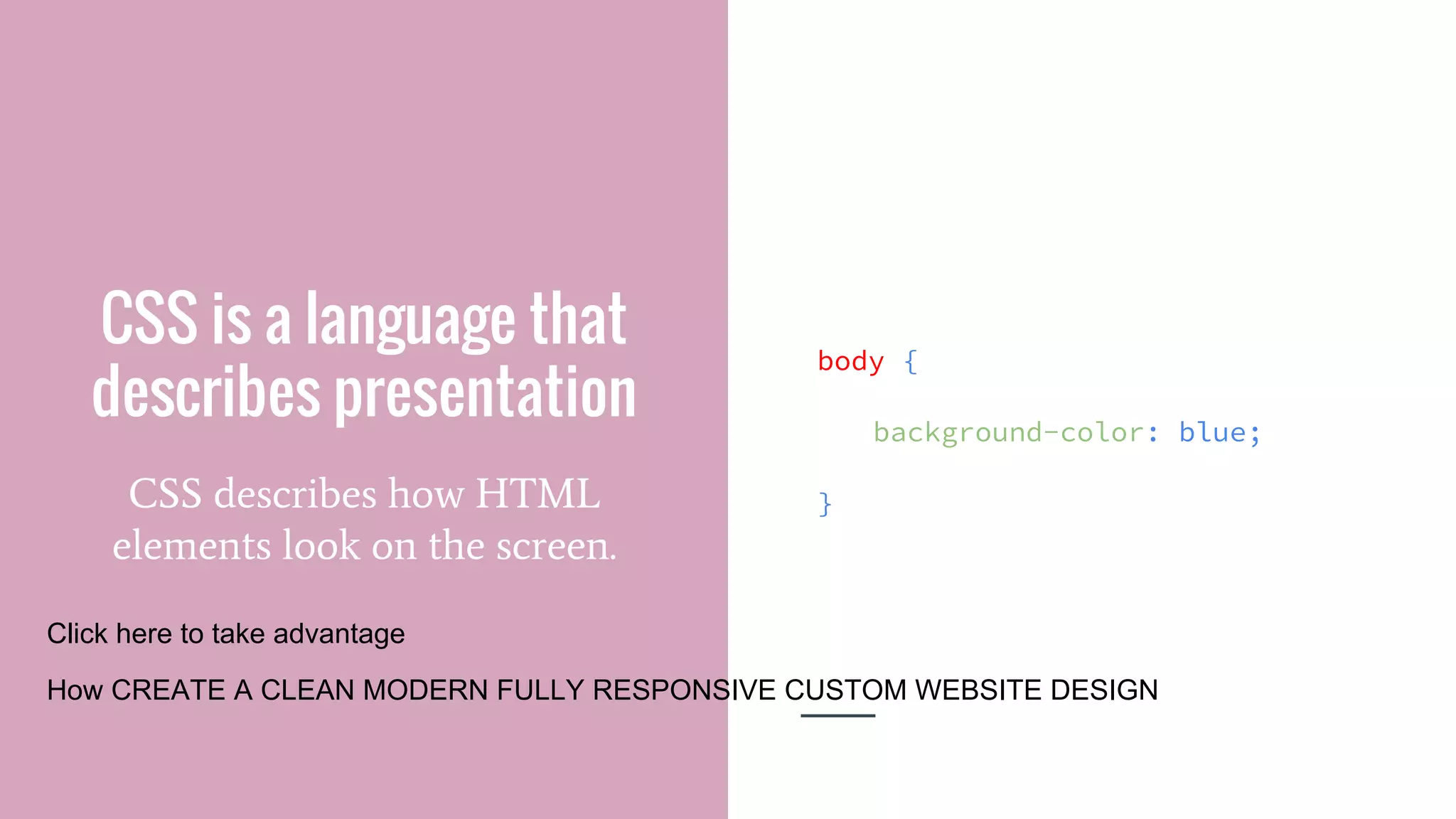 CSS is a language that describes presentation

CSS describes how HTML elements look on the screen.

body {

background-color: blue;

}

Click here to take advantage

How CREATE A CLEAN MODERN FULLY RESPONSIVE CUSTOM WEBSITE DESIGN